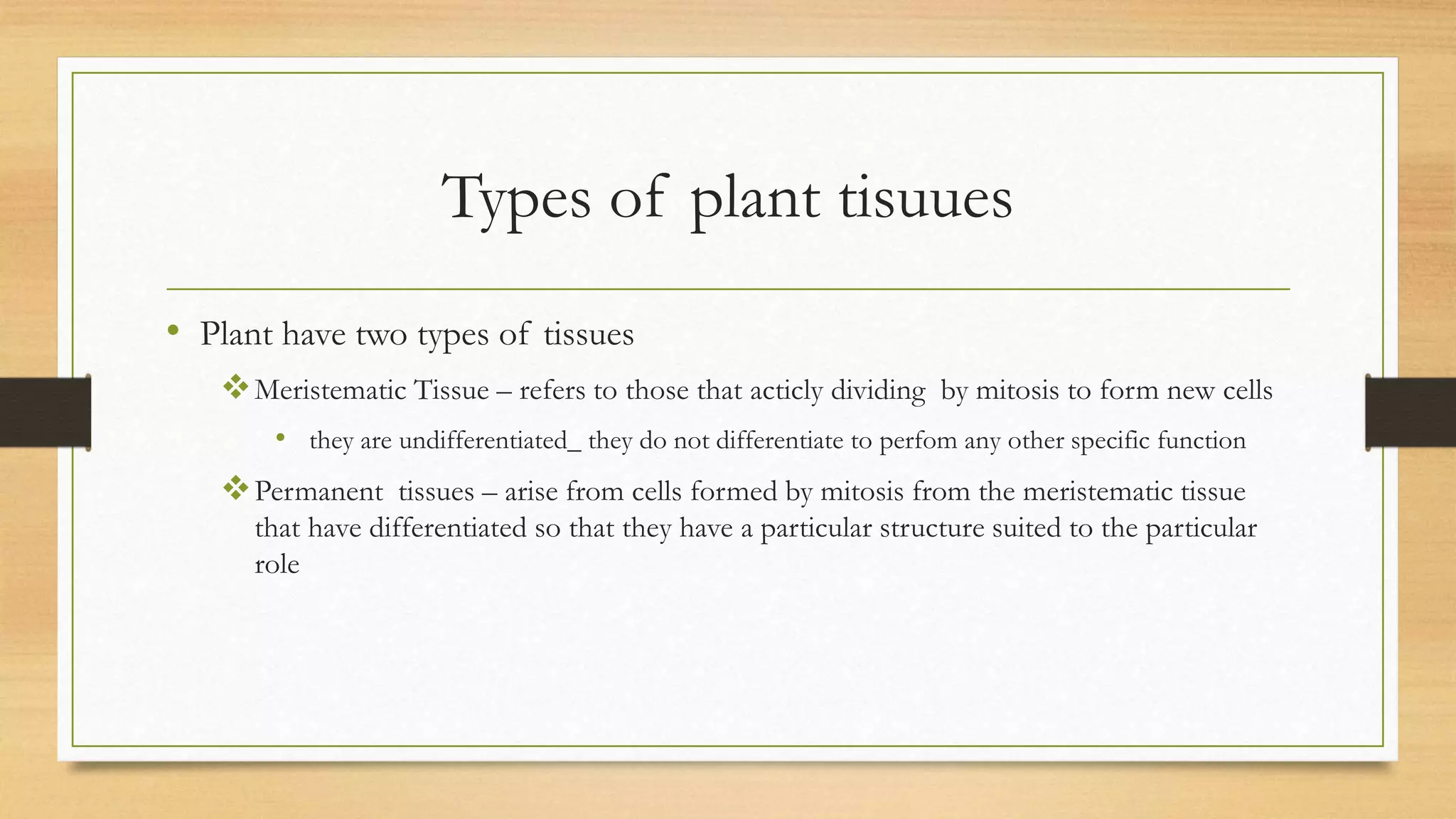 Types of plant tisuues

• Plant have two types of tissues

❖ Meristematic Tissue – refers to those that acticly dividing by mitosis to form new cells

• they are undifferentiated_ they do not differentiate to perfom any other specific function

❖ Permanent tissues – arise from cells formed by mitosis from the meristematic tissue that have differentiated so that they have a particular structure suited to the particular role